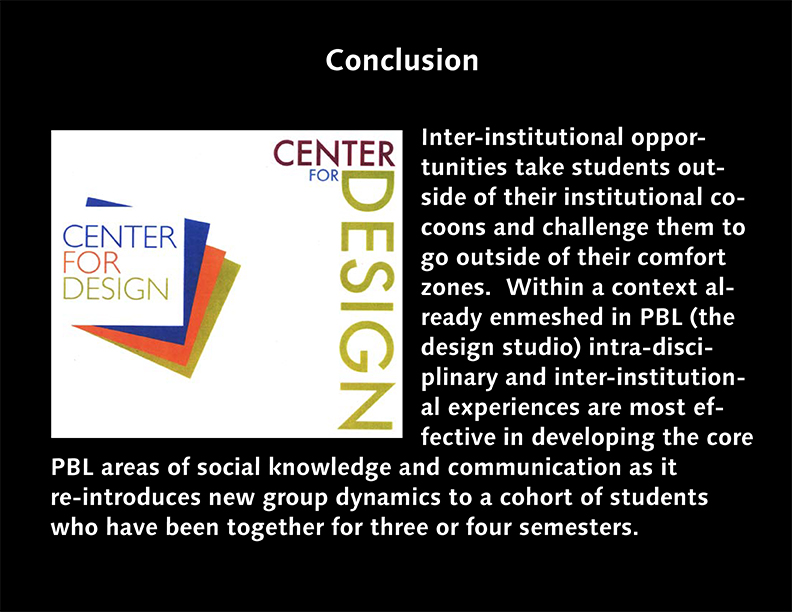 Conclusion

CENTER FOR DESIGN

CENTER FOR DESIGN

Inter-institutional opportunities take students outside of their institutional cocoons and challenge them to go outside of their comfort zones. Within a context already enmeshed in PBL (the design studio) intra-disciplinary and inter-institutional experiences are most effective in developing the core PBL areas of social knowledge and communication as it re-introduces new group dynamics to a cohort of students who have been together for three or four semesters.